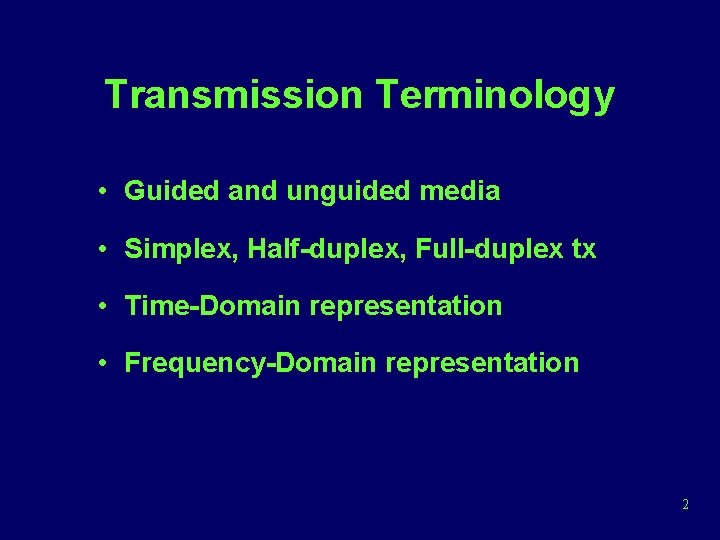 Transmission Terminology

• Guided and unguided media

• Simplex, Half-duplex, Full-duplex tx

• Time-Domain representation

• Frequency-Domain representation

2